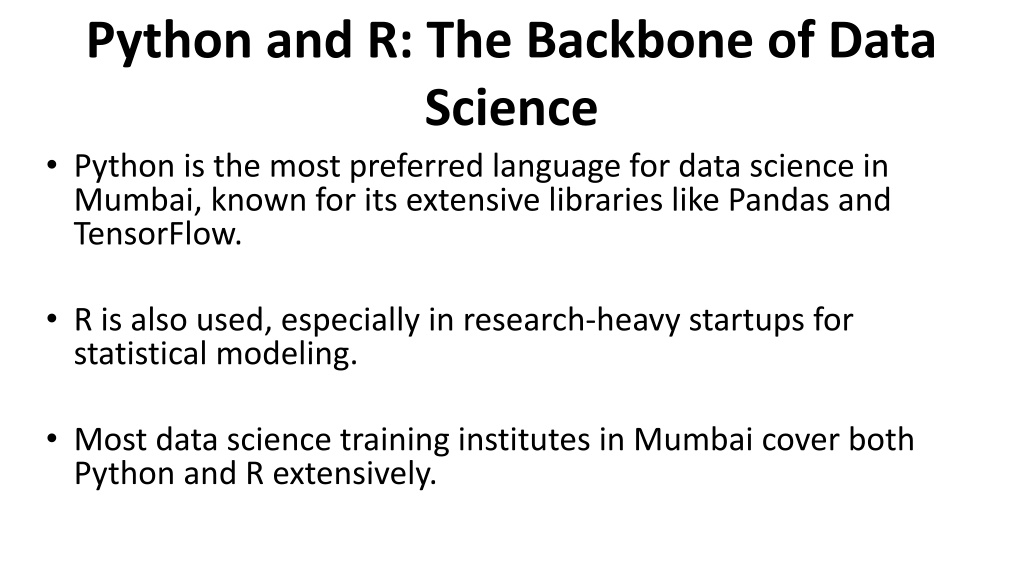 Python and R: The Backbone of Data Science

• Python is the most preferred language for data science in Mumbai, known for its extensive libraries like Pandas and TensorFlow.

• R is also used, especially in research-heavy startups for statistical modeling.

• Most data science training institutes in Mumbai cover both Python and R extensively.